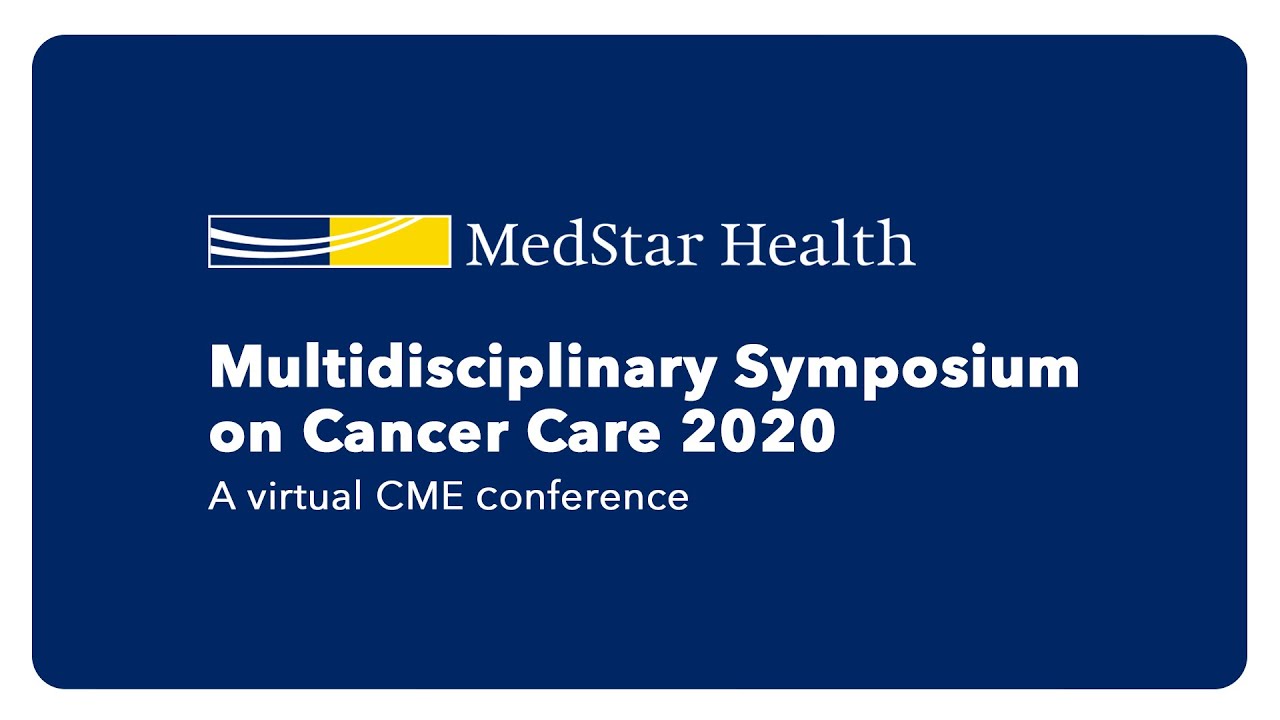 MedStar Health

Multidisciplinary Symposium on Cancer Care 2020

A virtual CME conference